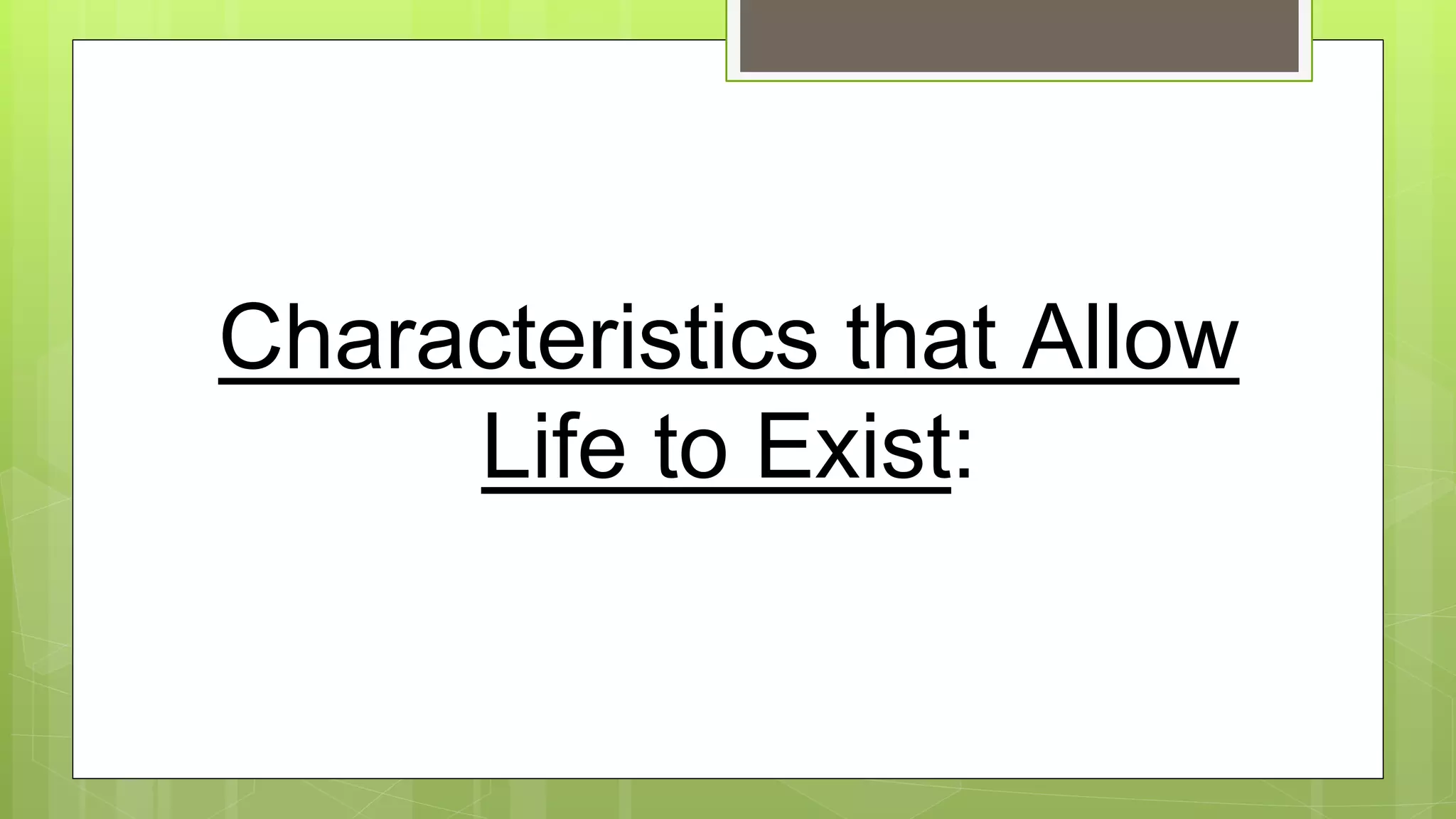 Characteristics that Allow Life to Exist: